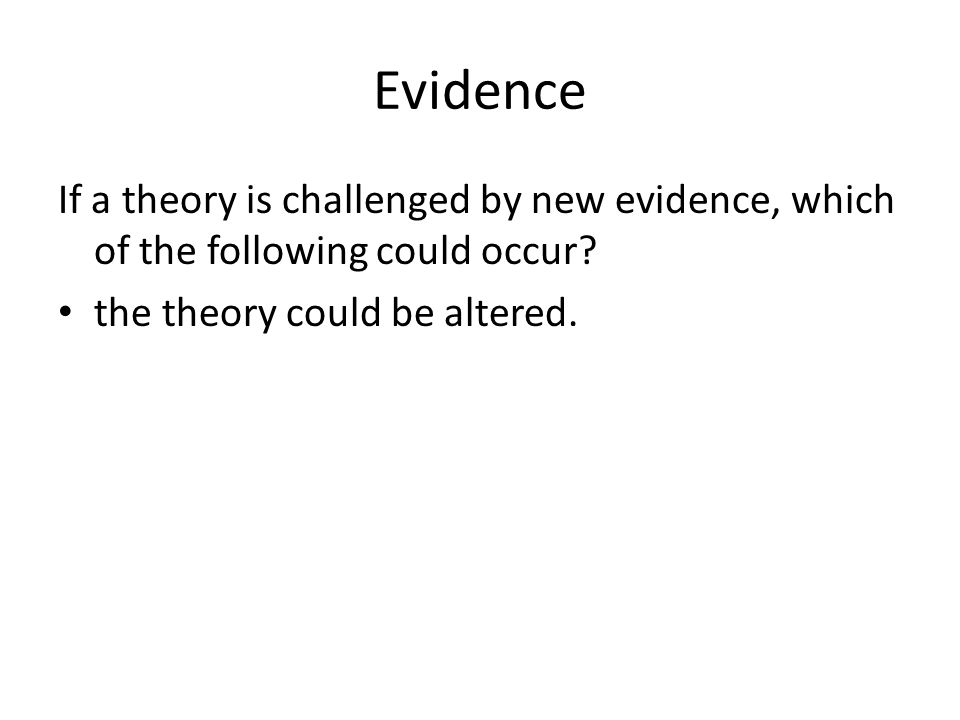 Evidence

If a theory is challenged by new evidence, which of the following could occur?

• the theory could be altered.